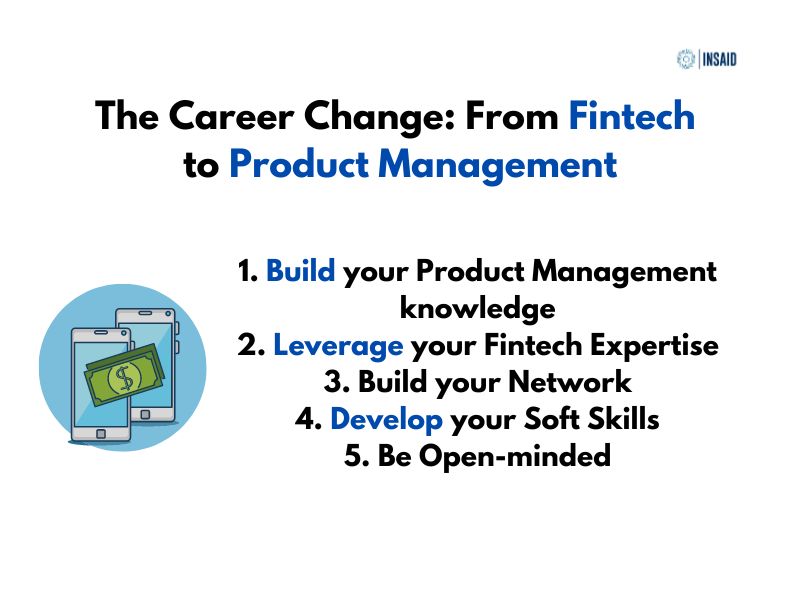 INSAID

The Career Change: From Fintech to Product Management

1. Build your Product Management knowledge
2. Leverage your Fintech Expertise
3. Build your Network
4. Develop your Soft Skills
5. Be Open-minded

$